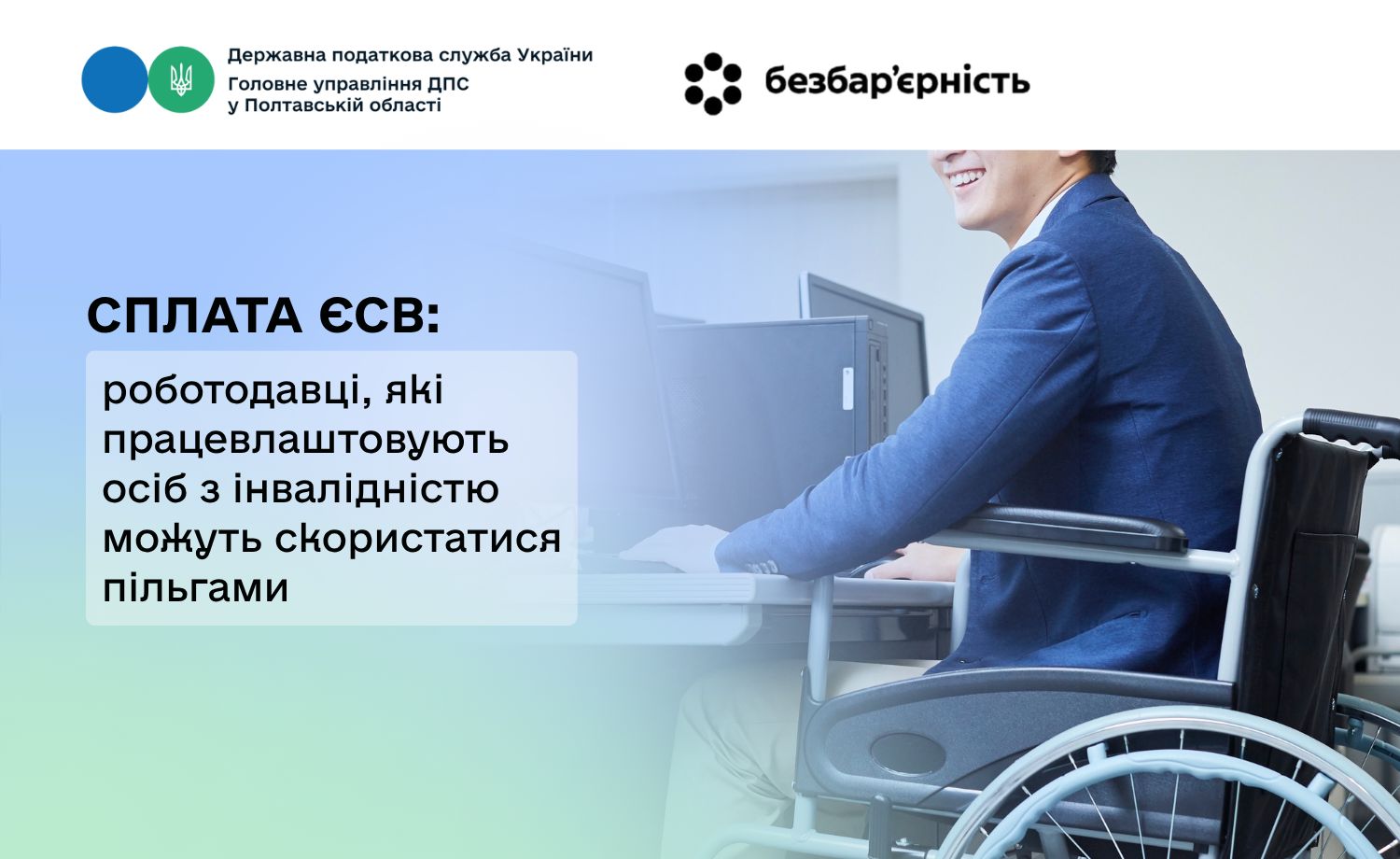 Державна податкова служба України
Головне управління ДПС
у Полтавській області

безбар'єрність

СПЛАТА ЄСВ:

роботодавці, які працевлаштовують осіб з інвалідністю можуть скористатися пільгами